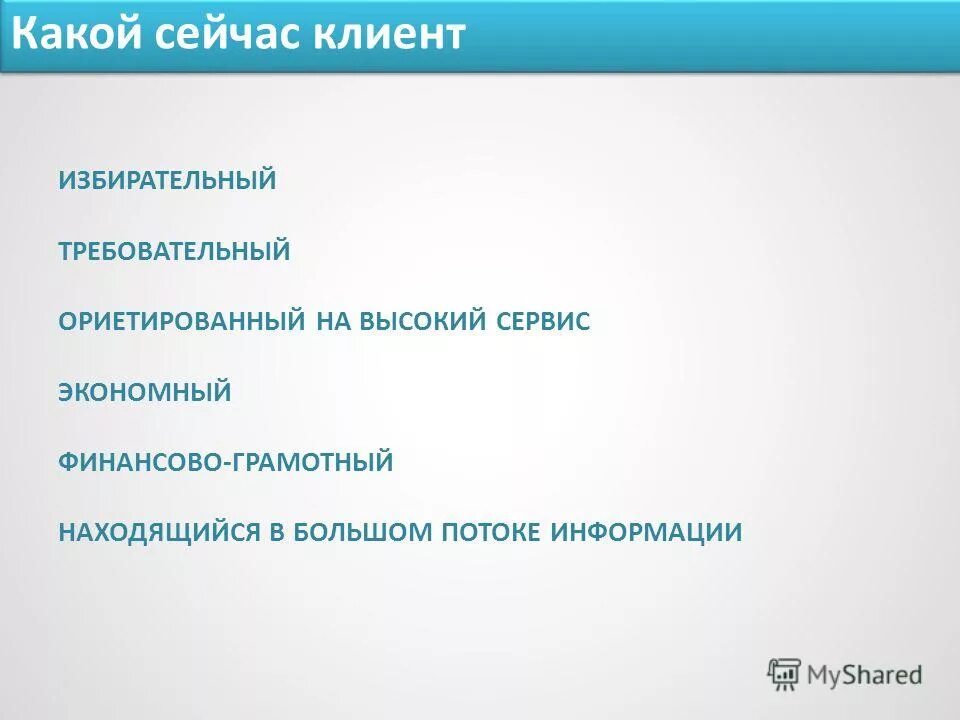 Какой сейчас клиент

ИЗБИРАТЕЛЬНЫЙ

ТРЕБОВАТЕЛЬНЫЙ

ОРИЕТИРОВАННЫЙ НА ВЫСОКИЙ СЕРВИС

ЭКОНОМНЫЙ

ФИНАНСОВО-ГРАМОТНЫЙ

НАХОДЯЩИЙСЯ В БОЛЬШОМ ПОТОКЕ ИНФОРМАЦИИ

MyShared